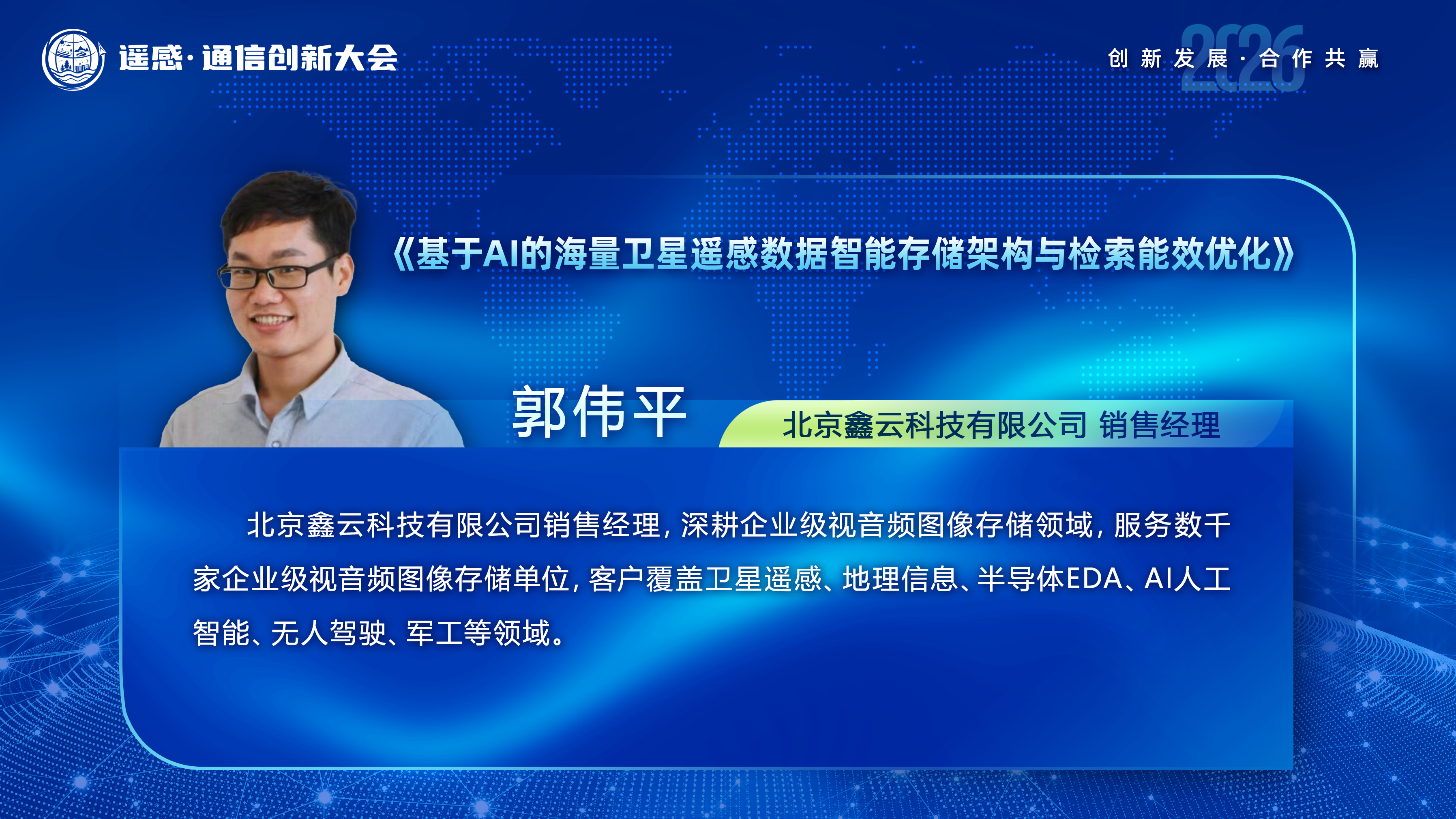 遥感·通信创新大会

2026
创新发展·合作共赢

《基于AI的海量卫星遥感数据智能存储架构与检索能效优化》

郭伟平

北京鑫云科技有限公司 销售经理

北京鑫云科技有限公司销售经理，深耕企业级视音频图像存储领域，服务数千家企业级视音频图像存储单位，客户覆盖卫星遥感、地理信息、半导体EDA、AI人工智能、无人驾驶、军工等领域。